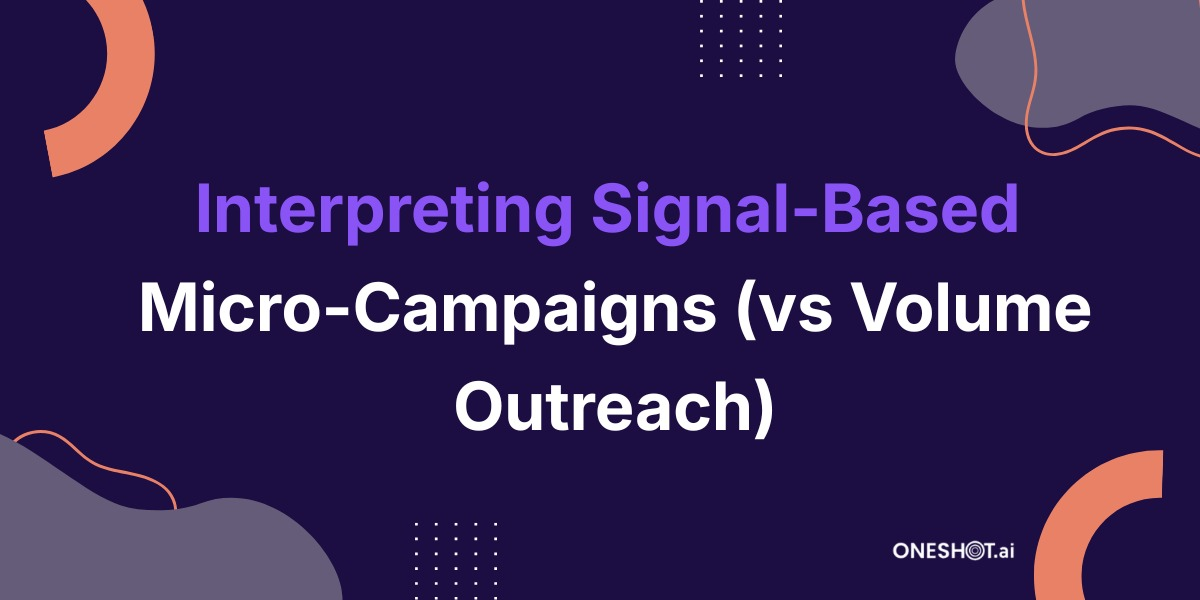 Interpreting Signal-Based Micro-Campaigns (vs Volume Outreach)

ONESHOT.ai